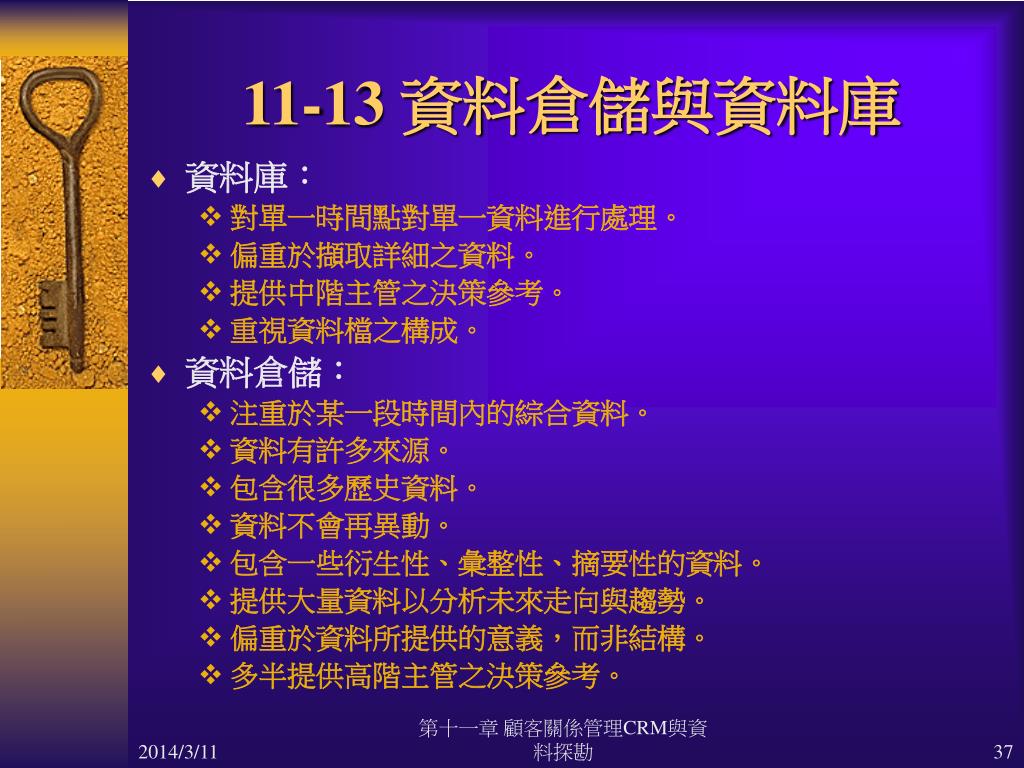 11-13 資料倉儲與資料庫

♦ 資料庫：
❖ 對單一時間點對單一資料進行處理。
❖ 偏重於擷取詳細之資料。
❖ 提供中階主管之決策參考。
❖ 重視資料檔之構成。

♦ 資料倉儲：
❖ 注重於某一段時間內的綜合資料。
❖ 資料有許多來源。
❖ 包含很多歷史資料。
❖ 資料不會再異動。
❖ 包含一些衍生性、彙整性、摘要性的資料。
❖ 提供大量資料以分析未來走向與趨勢。
❖ 偏重於資料所提供的意義，而非結構。
❖ 多半提供高階主管之決策參考。

2014/3/11

第十一章 顧客關係管理CRM與資料探勘

37